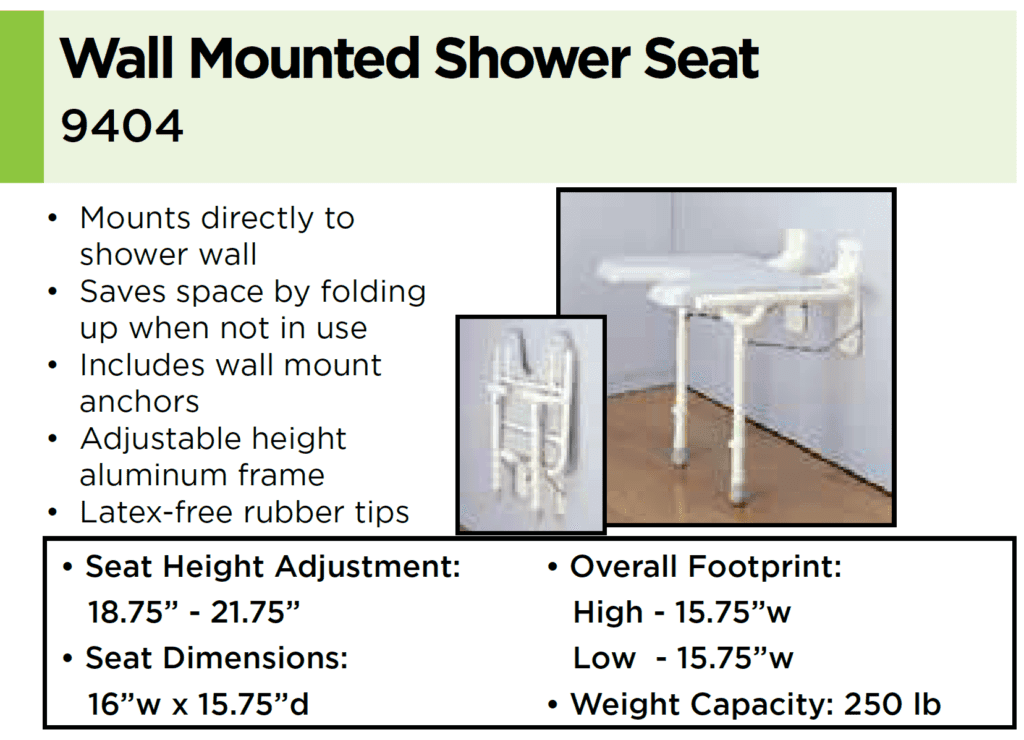 Wall Mounted Shower Seat
9404

• Mounts directly to shower wall
• Saves space by folding up when not in use
• Includes wall mount anchors
• Adjustable height aluminum frame
• Latex-free rubber tips

• Seat Height Adjustment: 18.75” - 21.75”
• Seat Dimensions: 16”w x 15.75”d

• Overall Footprint:
High - 15.75”w
Low - 15.75”w
• Weight Capacity: 250 lb